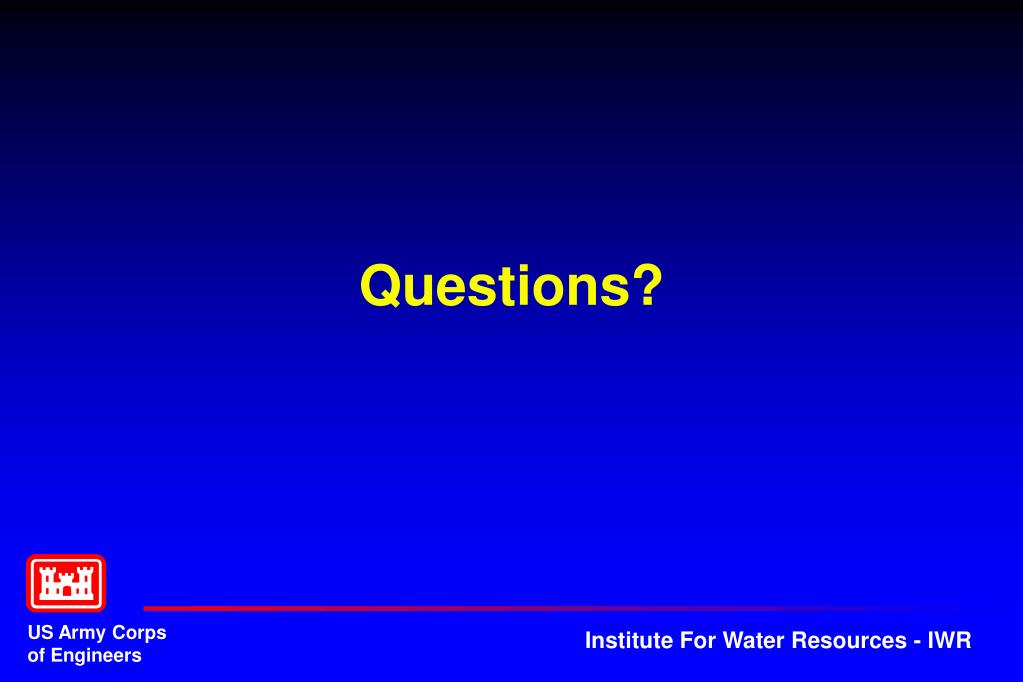 Questions?

US Army Corps
of Engineers

Institute For Water Resources - IWR